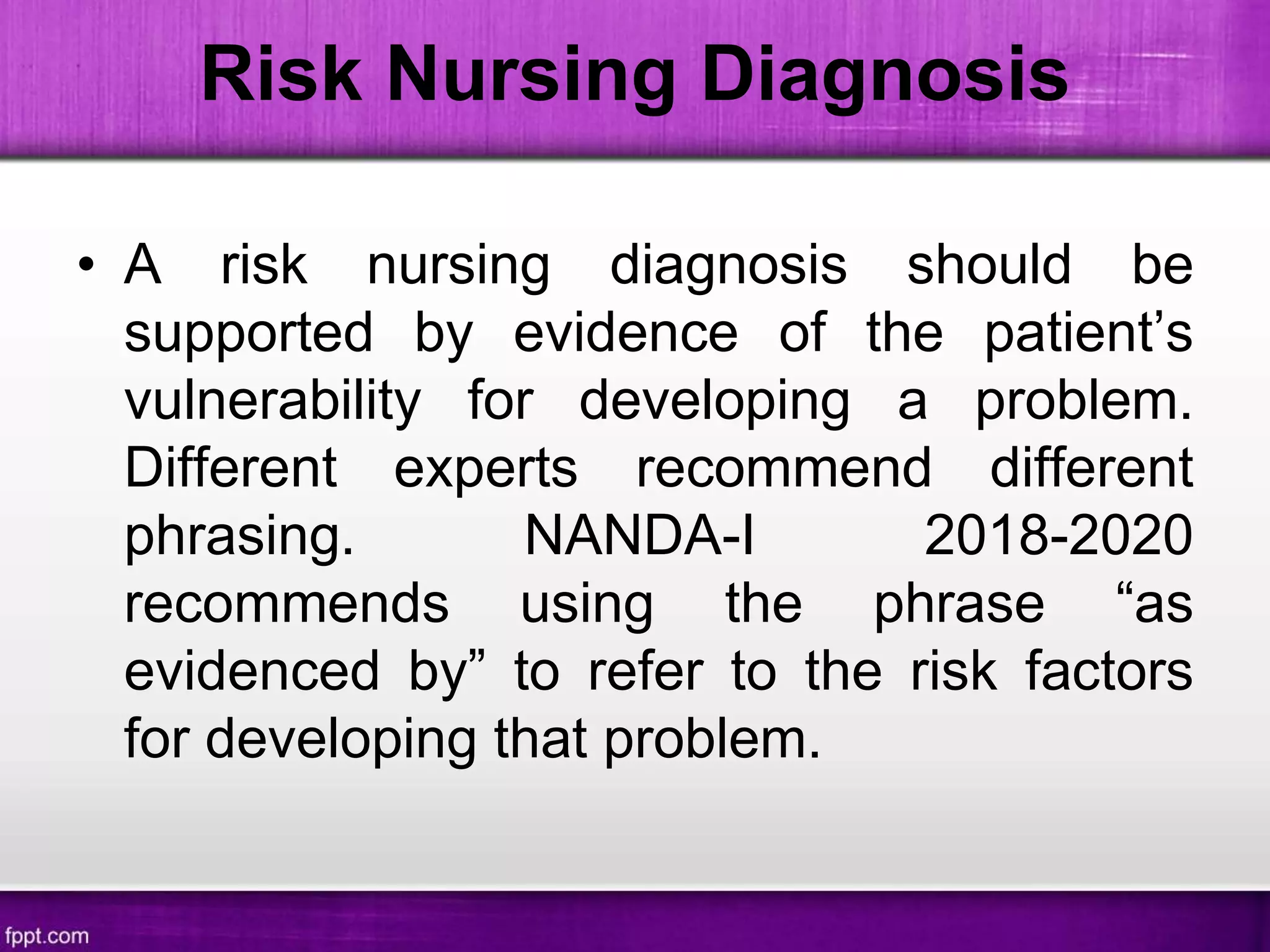 Risk Nursing Diagnosis

• A risk nursing diagnosis should be supported by evidence of the patient’s vulnerability for developing a problem. Different experts recommend different phrasing. NANDA-I 2018-2020 recommends using the phrase “as evidenced by” to refer to the risk factors for developing that problem.

fppt.com